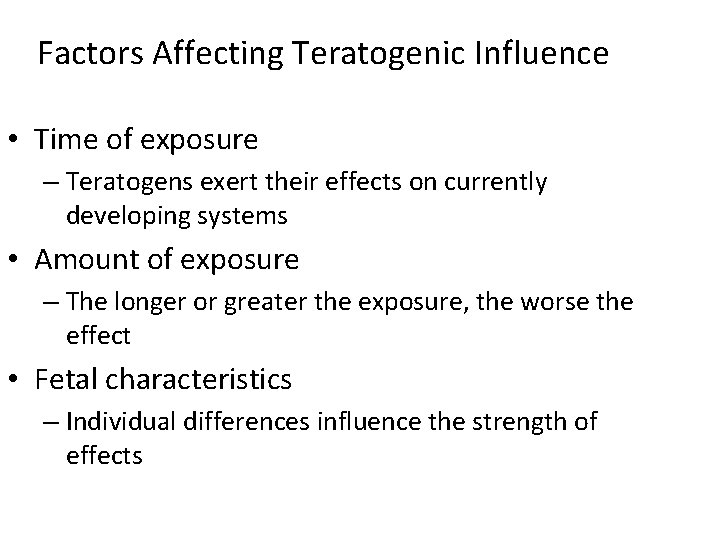 Factors Affecting Teratogenic Influence

• Time of exposure
– Teratogens exert their effects on currently developing systems
• Amount of exposure
– The longer or greater the exposure, the worse the effect
• Fetal characteristics
– Individual differences influence the strength of effects